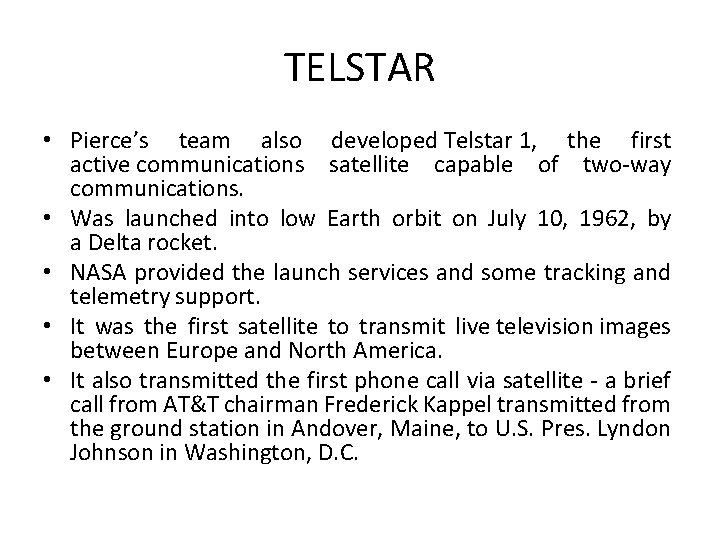 TELSTAR

• Pierce's team also developed Telstar 1, the first active communications satellite capable of two-way communications.
• Was launched into low Earth orbit on July 10, 1962, by a Delta rocket.
• NASA provided the launch services and some tracking and telemetry support.
• It was the first satellite to transmit live television images between Europe and North America.
• It also transmitted the first phone call via satellite - a brief call from AT&T chairman Frederick Kappel transmitted from the ground station in Andover, Maine, to U.S. Pres. Lyndon Johnson in Washington, D.C.